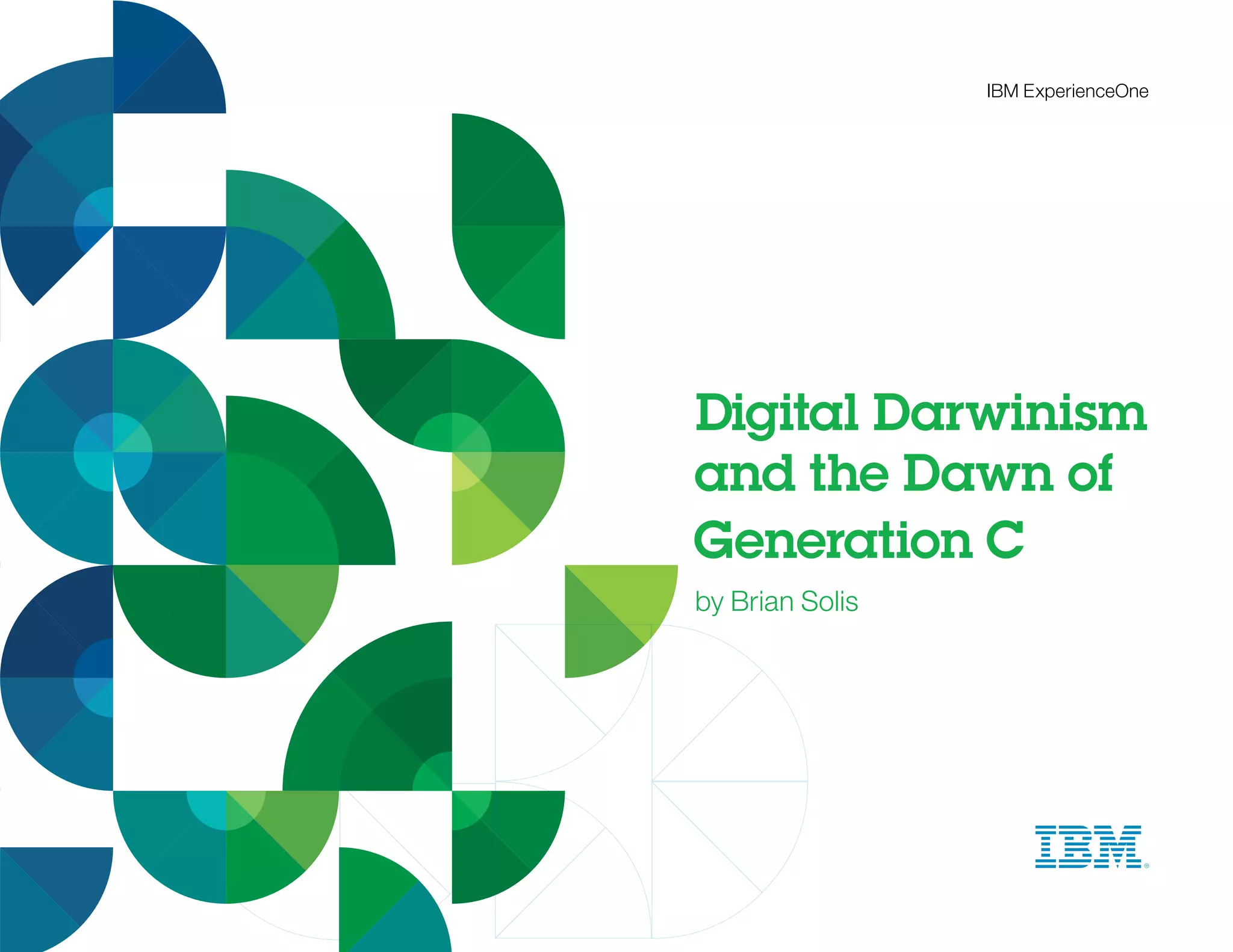 IBM ExperienceOne

Digital Darwinism and the Dawn of Generation C

by Brian Solis

IBM®